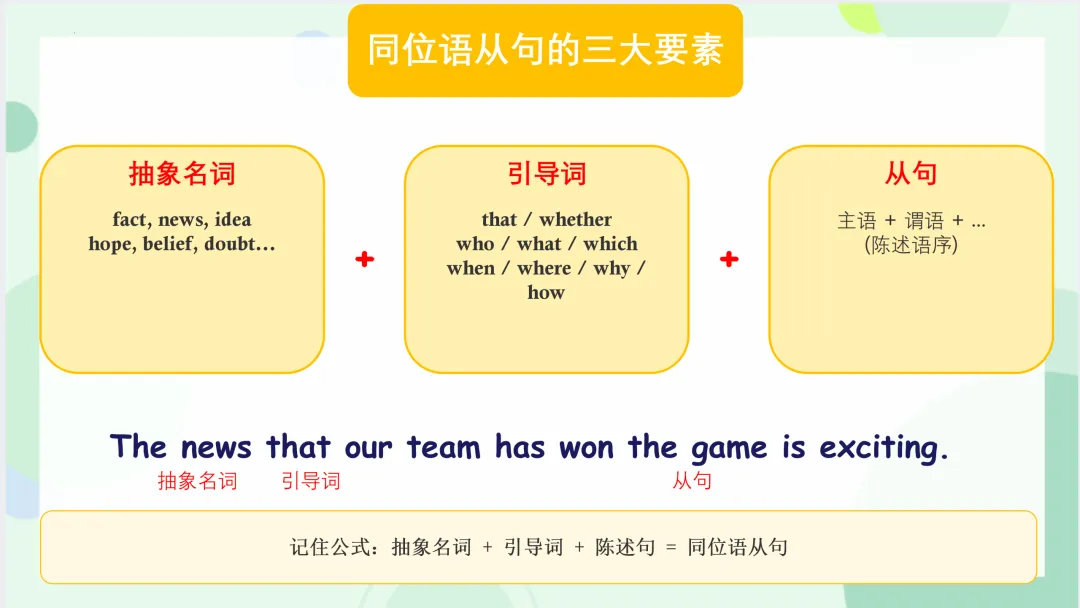 同位语从句的三大要素

抽象名词
fact, news, idea
hope, belief, doubt…

+

引导词
that / whether
who / what / which
when / where / why / how

+

从句
主语 + 谓语 + ...
(陈述语序)

The news that our team has won the game is exciting.
抽象名词 引导词 从句

记住公式：抽象名词 + 引导词 + 陈述句 = 同位语从句